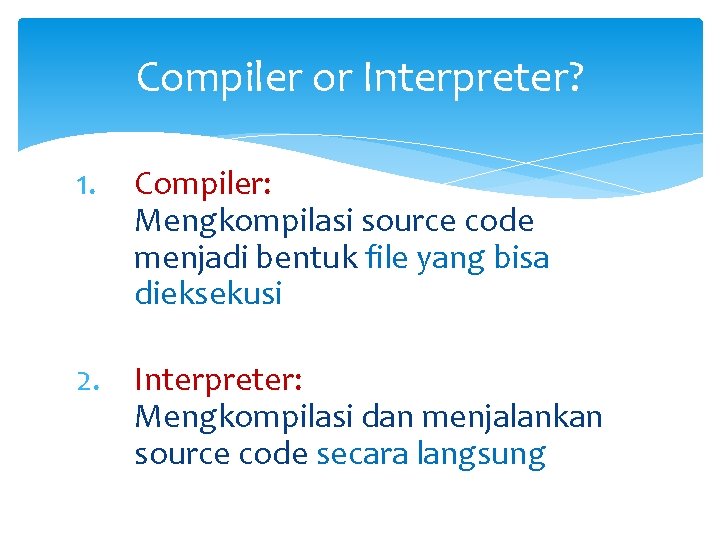 Compiler or Interpreter?

1. Compiler:
Mengkompilasi source code menjadi bentuk file yang bisa dieksekusi

2. Interpreter:
Mengkompilasi dan menjalankan source code secara langsung